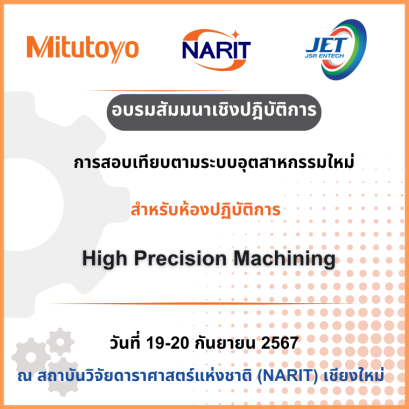 Mitutoyo

NARIT

JET
JSR ENTECH

อบรมสัมมนาเชิงปฏิบัติการ

การสอบเทียบตามระบบอุตสาหกรรมใหม่

สำหรับห้องปฏิบัติการ

High Precision Machining

วันที่ 19-20 กันยายน 2567

ณ สถาบันวิจัยดาราศาสตร์แห่งชาติ (NARIT) เชียงใหม่